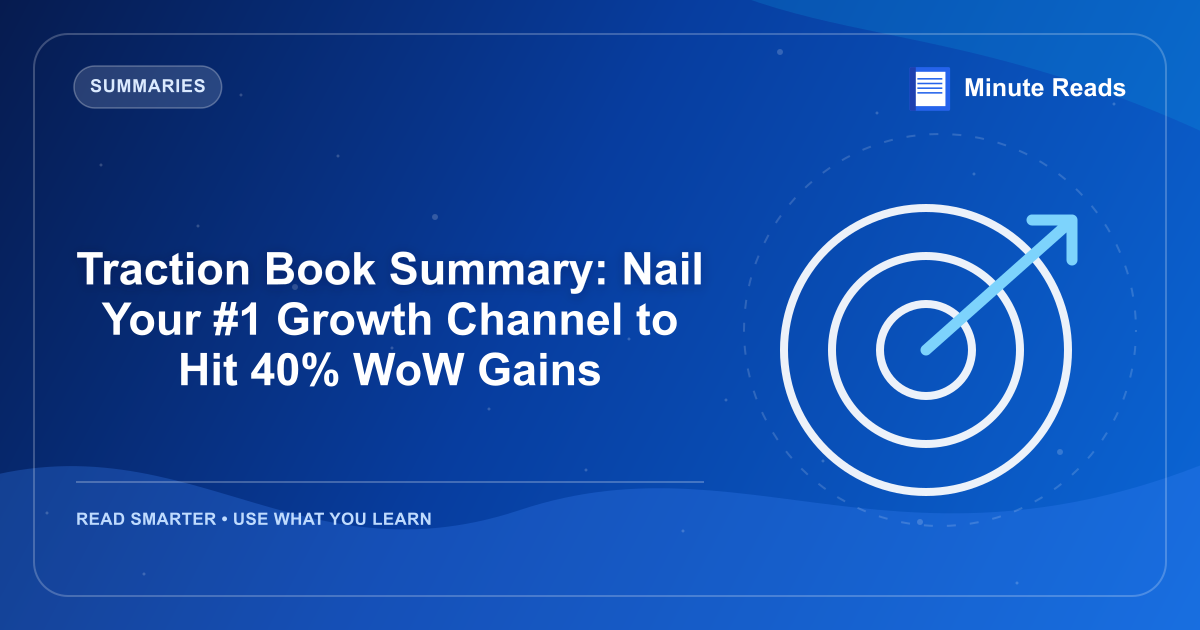 SUMMARIES

Minute Reads

Traction Book Summary: Nail Your #1 Growth Channel to Hit 40% WoW Gains

READ SMARTER • USE WHAT YOU LEARN